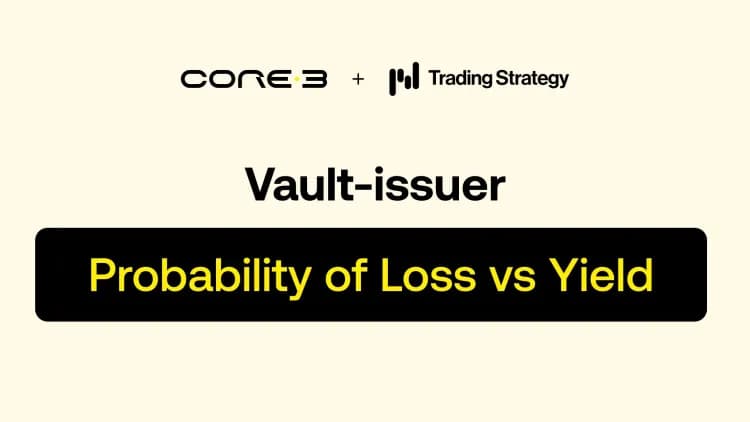 CORE·3 + Trading Strategy

Vault-issuer

Probability of Loss vs Yield